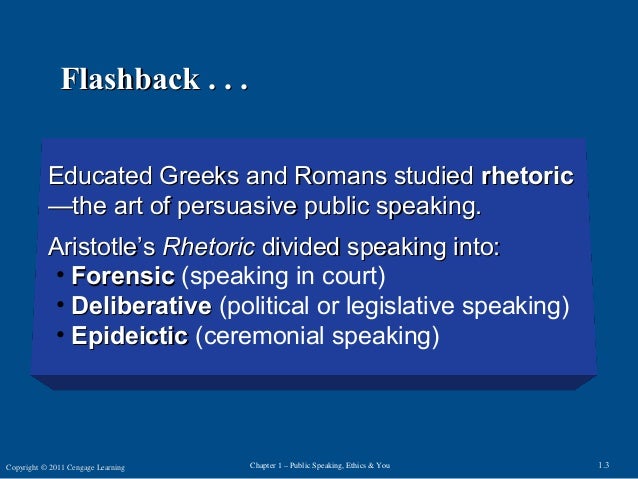 Flashback . . .

Educated Greeks and Romans studied rhetoric —the art of persuasive public speaking.

Aristotle's Rhetoric divided speaking into:
• Forensic (speaking in court)
• Deliberative (political or legislative speaking)
• Epideictic (ceremonial speaking)

Copyright © 2011 Cengage Learning

Chapter 1 – Public Speaking, Ethics & You

1.3